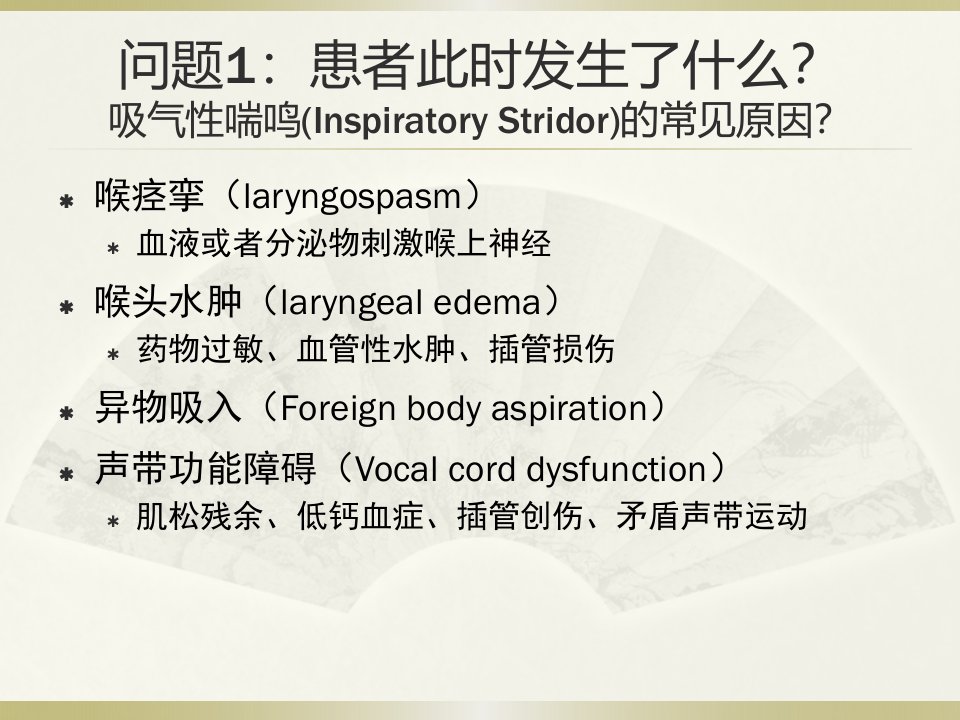 问题1：患者此时发生了什么？
吸气性喘鸣(Inspiratory Stridor)的常见原因？

* 喉痉挛（laryngospasm）
  * 血液或者分泌物刺激喉上神经
* 喉头水肿（laryngeal edema）
  * 药物过敏、血管性水肿、插管损伤
* 异物吸入（Foreign body aspiration）
* 声带功能障碍（Vocal cord dysfunction）
  * 肌松残余、低钙血症、插管创伤、矛盾声带运动